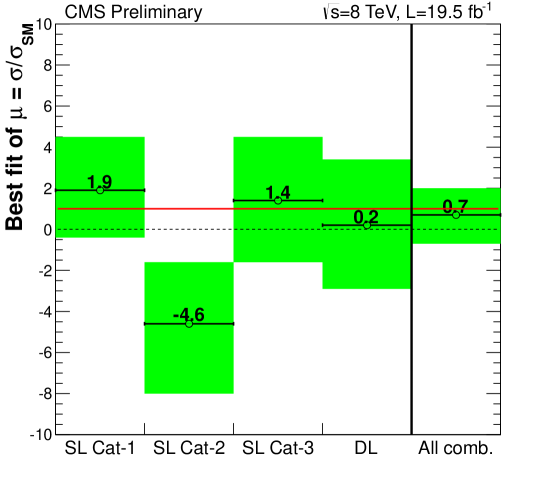 CMS Preliminary

$\sqrt{s}$=8 TeV, L=19.5 fb$^{-1}$

Best fit of $\mu = \sigma/\sigma_{SM}$

10
8
6
4
2
0
-2
-4
-6
-8
-10

1.9
-4.6
1.4
0.2
0.7

SL Cat-1
SL Cat-2
SL Cat-3
DL
All comb.